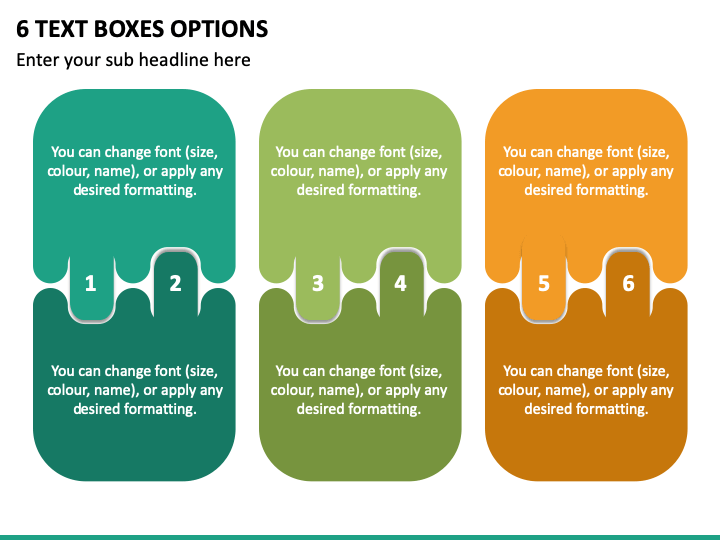 6 TEXT BOXES OPTIONS

Enter your sub headline here

You can change font (size, colour, name), or apply any desired formatting.

1

2

You can change font (size, colour, name), or apply any desired formatting.

You can change font (size, colour, name), or apply any desired formatting.

3

4

You can change font (size, colour, name), or apply any desired formatting.

You can change font (size, colour, name), or apply any desired formatting.

5

6

You can change font (size, colour, name), or apply any desired formatting.